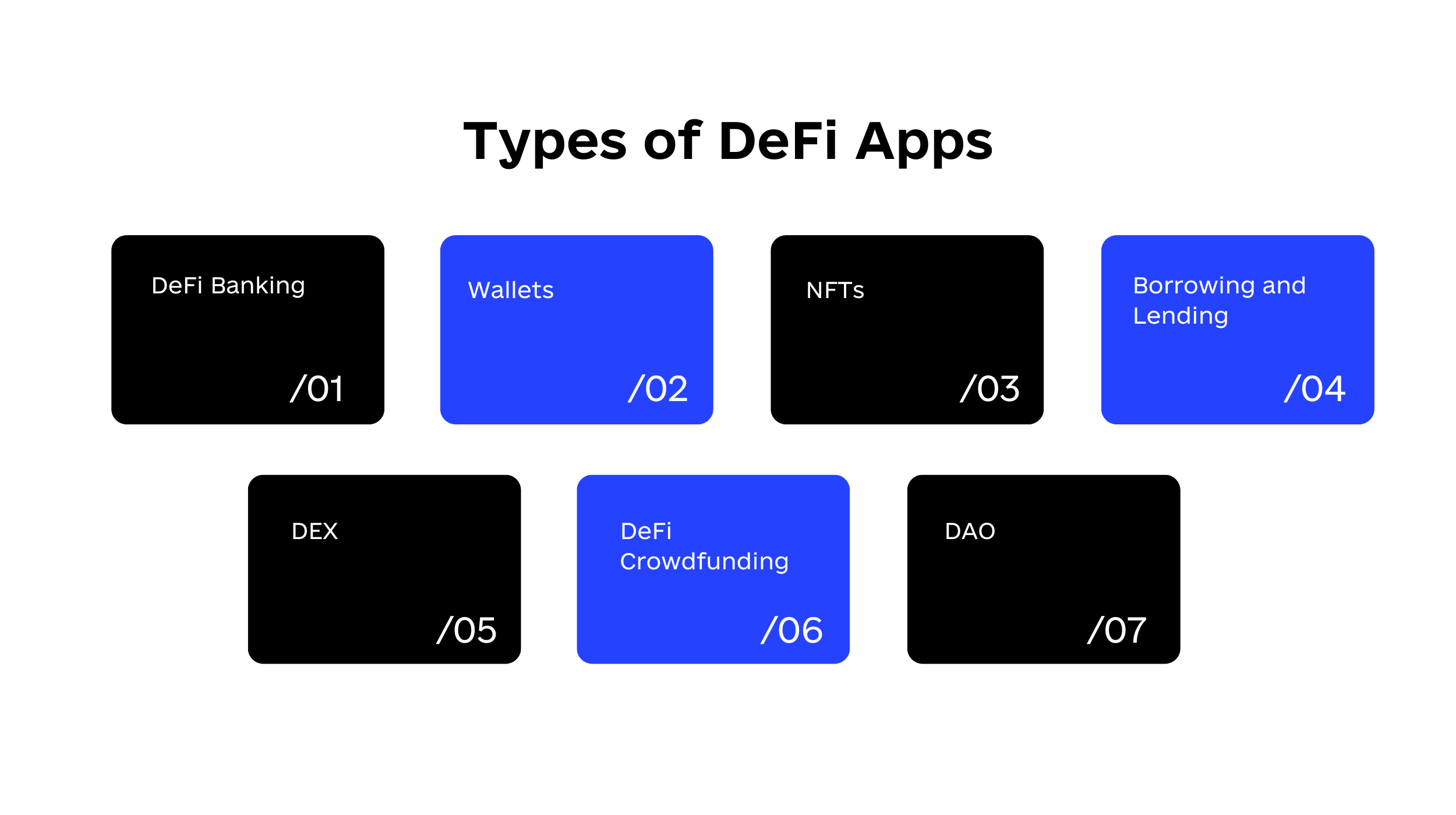 Types of DeFi Apps

DeFi Banking
/01

Wallets
/02

NFTs
/03

Borrowing and Lending
/04

DEX
/05

DeFi Crowdfunding
/06

DAO
/07